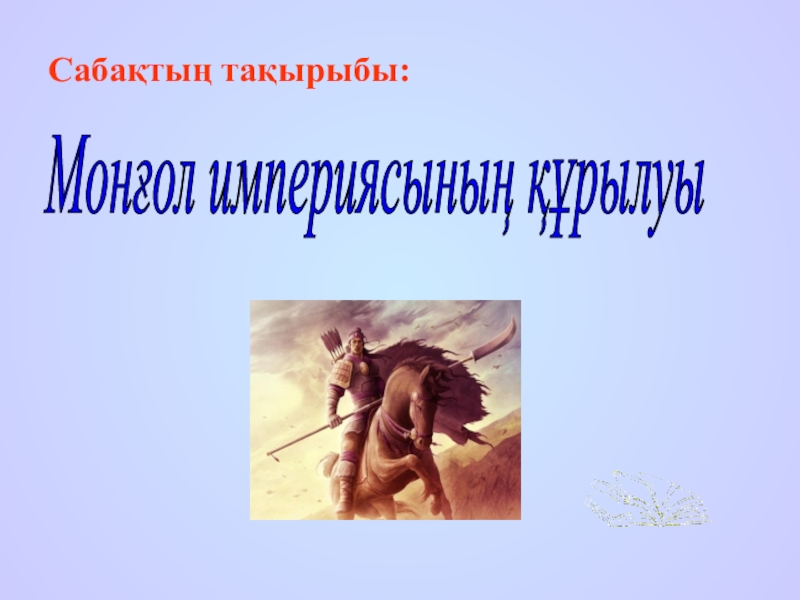 Сабақтың тақырыбы:

Монгол империясының құрылуы